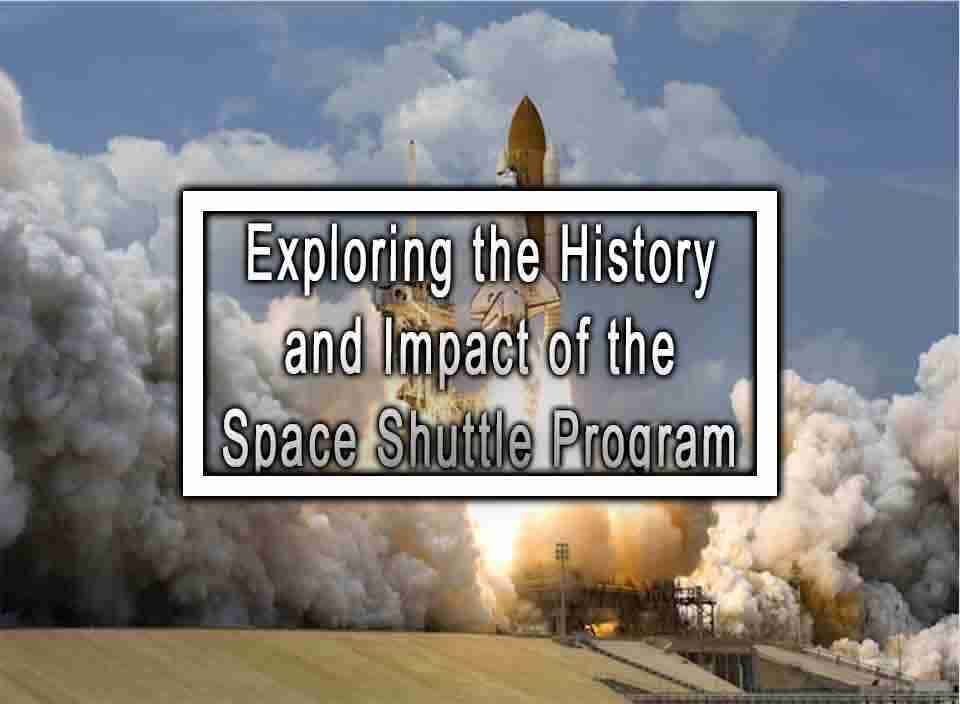 Exploring the History and Impact of the Space Shuttle Program